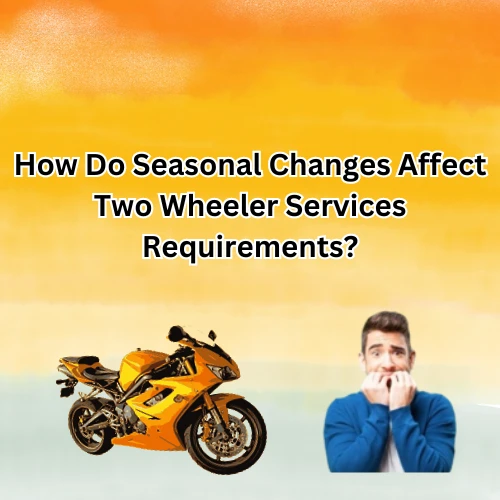 How Do Seasonal Changes Affect Two Wheeler Services Requirements?